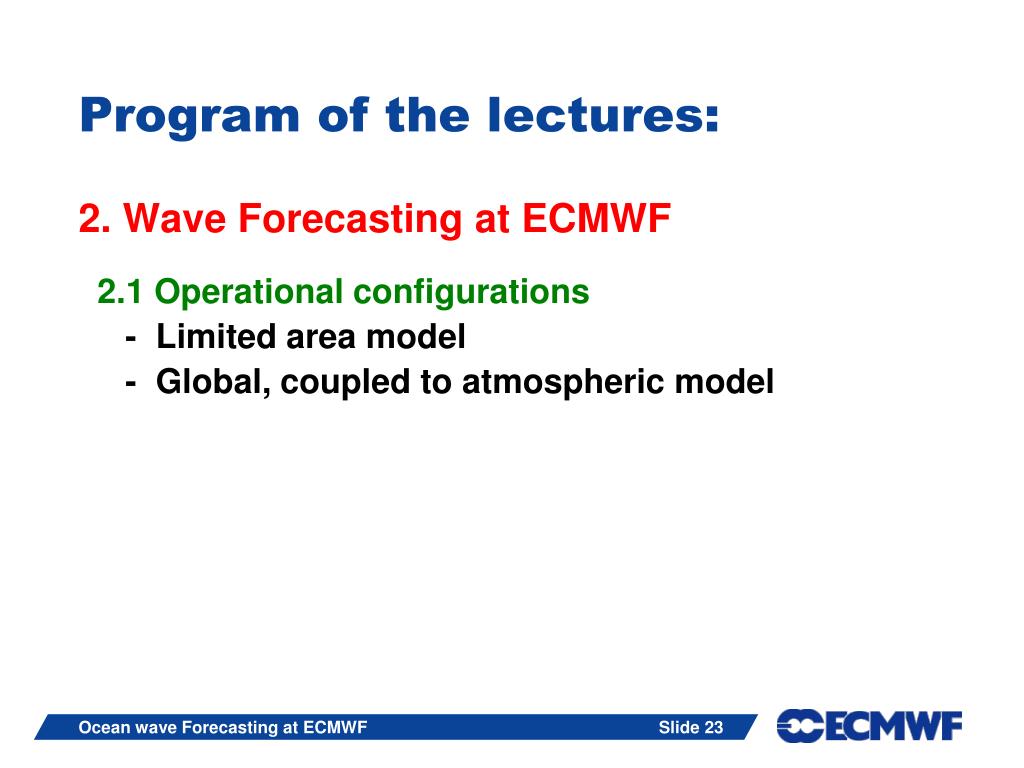 Program of the lectures:

2. Wave Forecasting at ECMWF

2.1 Operational configurations
- Limited area model
- Global, coupled to atmospheric model

Ocean wave Forecasting at ECMWF

Slide 23

ECMWF